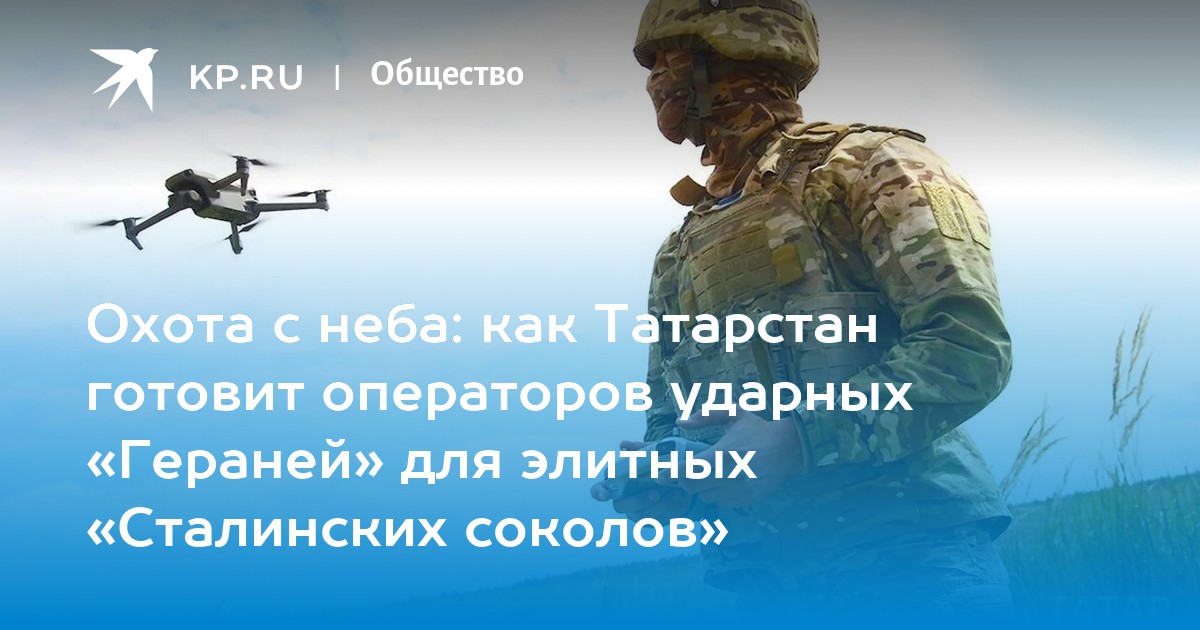 KP.RU | Общество

Охота с неба: как Татарстан готовит операторов ударных «Гераней» для элитных «Сталинских соколов»